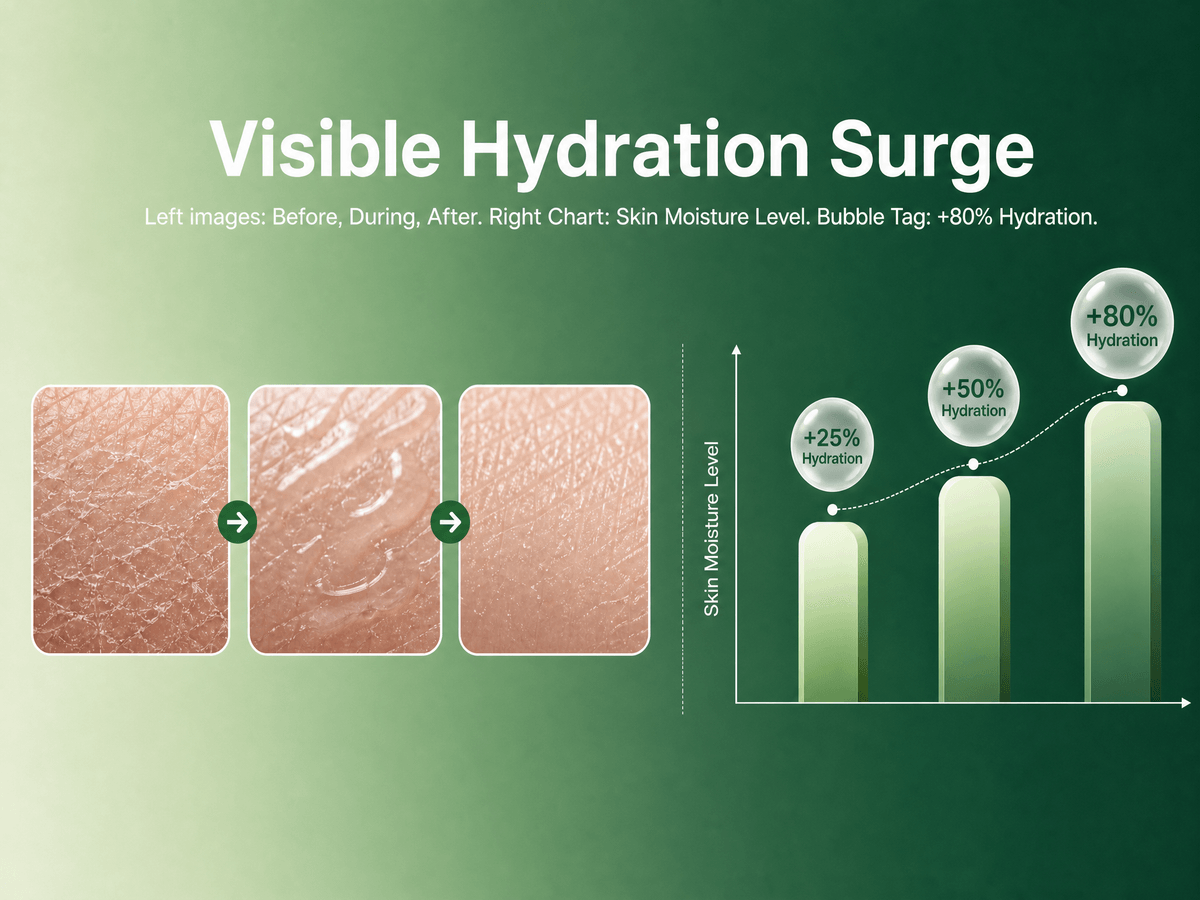 Visible Hydration Surge

Left images: Before, During, After. Right Chart: Skin Moisture Level. Bubble Tag: +80% Hydration.

Skin Moisture Level

+25%
Hydration

+50%
Hydration

+80%
Hydration